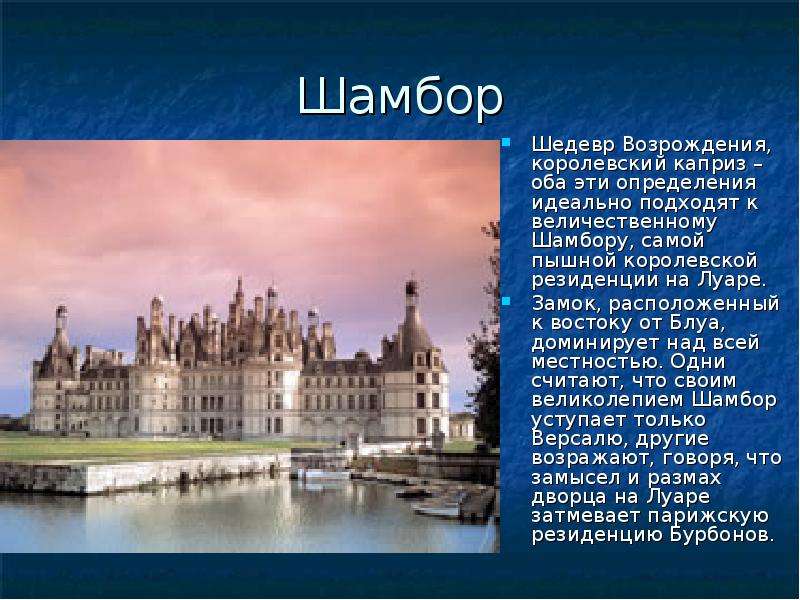 Шамбор

• Шедевр Возрождения, королевский каприз – оба эти определения идеально подходят к величественному Шамбору, самой пышной королевской резиденции на Луаре.

• Замок, расположенный к востоку от Блуа, доминирует над всей местностью. Одни считают, что своим великолепием Шамбор уступает только Версалю, другие возражают, говоря, что замысел и размах дворца на Луаре затмевает парижскую резиденцию Бурбонов.